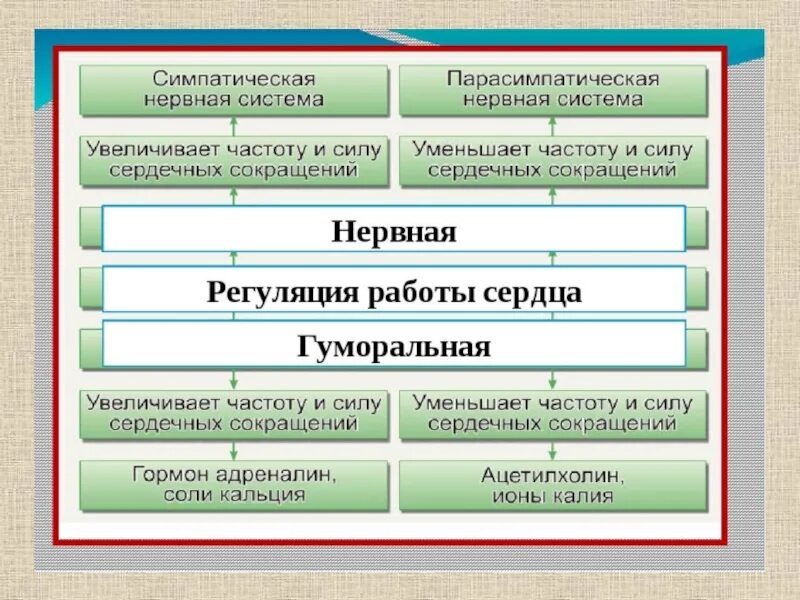 Симпатическая нервная система

Парасимпатическая нервная система

Увеличивает частоту и силу сердечных сокращений

Уменьшает частоту и силу сердечных сокращений

Нервная

Регуляция работы сердца

Гуморальная

Увеличивает частоту и силу сердечных сокращений

Уменьшает частоту и силу сердечных сокращений

Гормон адреналин, соли кальция

Ацетилхолин, ионы калия